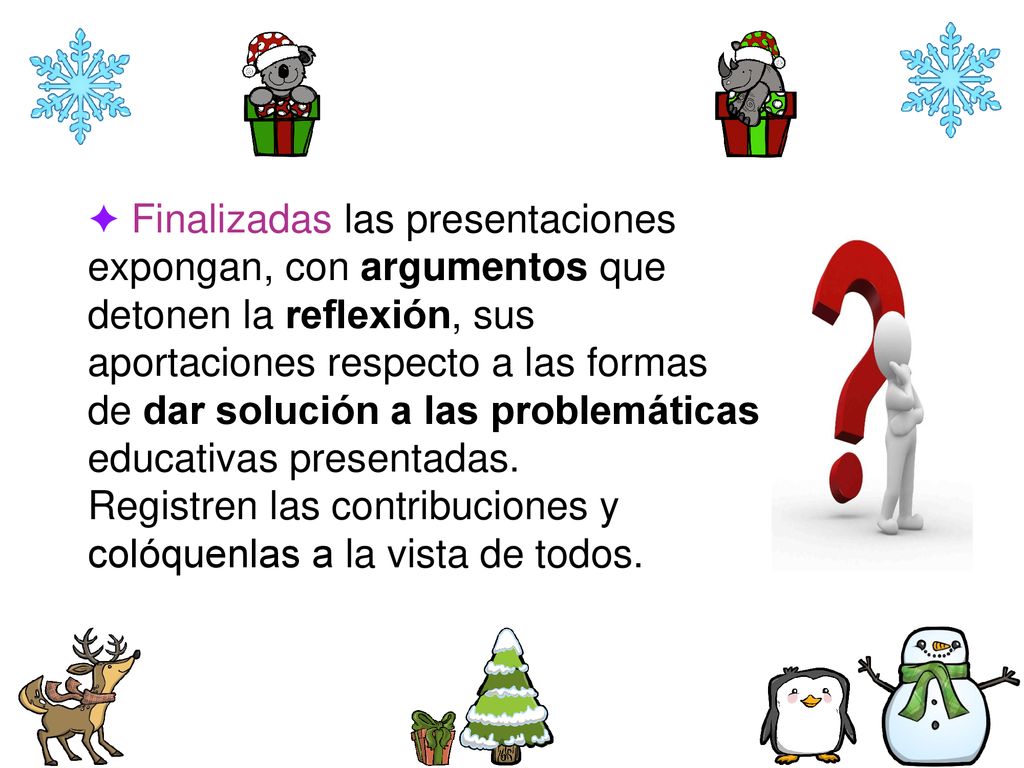 ✦ Finalizadas las presentaciones expongan, con argumentos que detonen la reflexión, sus aportaciones respecto a las formas de dar solución a las problemáticas educativas presentadas.
Registren las contribuciones y colóquenlas a la vista de todos.